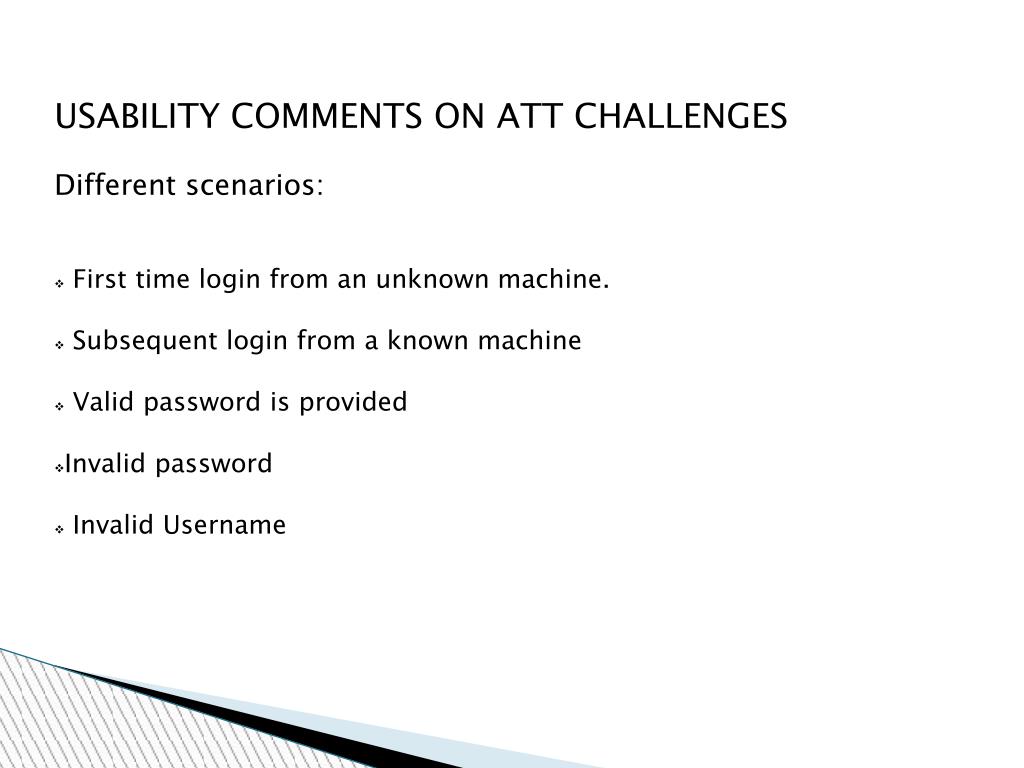 USABILITY COMMENTS ON ATT CHALLENGES

Different scenarios:

❖ First time login from an unknown machine.

❖ Subsequent login from a known machine

❖ Valid password is provided

❖Invalid password

❖ Invalid Username